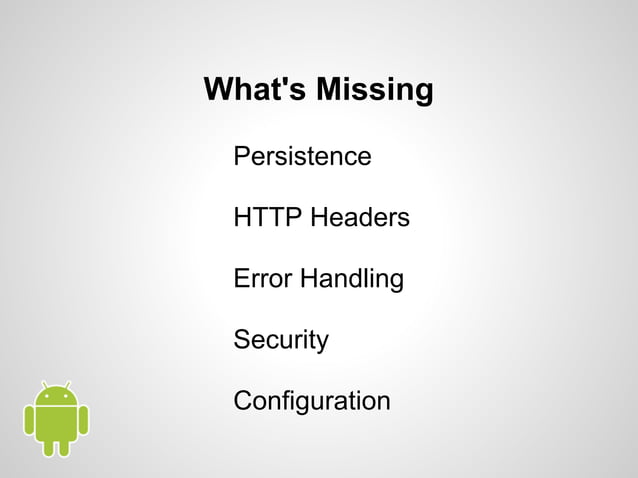 What's Missing

Persistence

HTTP Headers

Error Handling

Security

Configuration